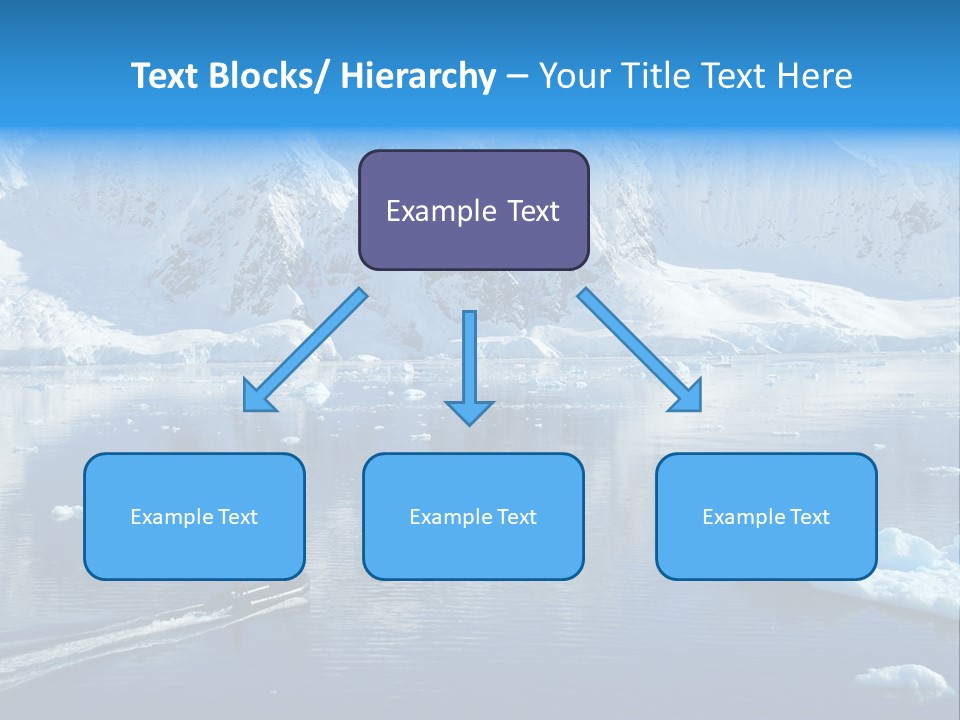 Text Blocks/ Hierarchy – Your Title Text Here

Example Text

Example Text

Example Text

Example Text